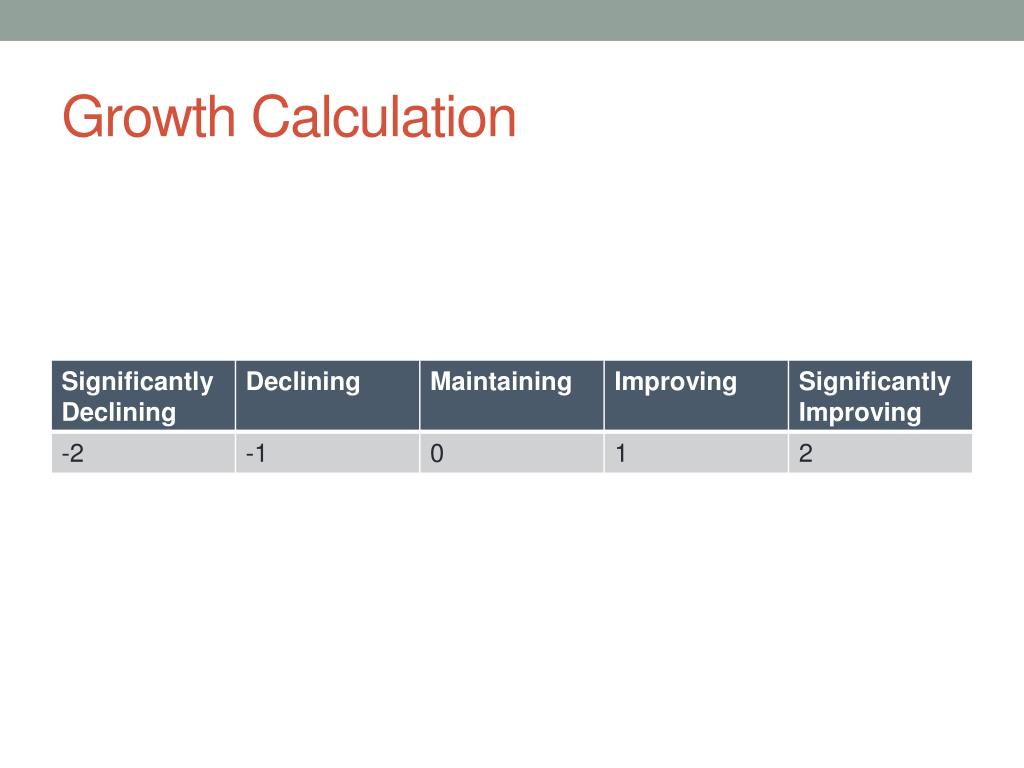 Growth Calculation

| Significantly Declining | Declining | Maintaining | Improving | Significantly Improving |
|---|---|---|---|---|
| -2 | -1 | 0 | 1 | 2 |